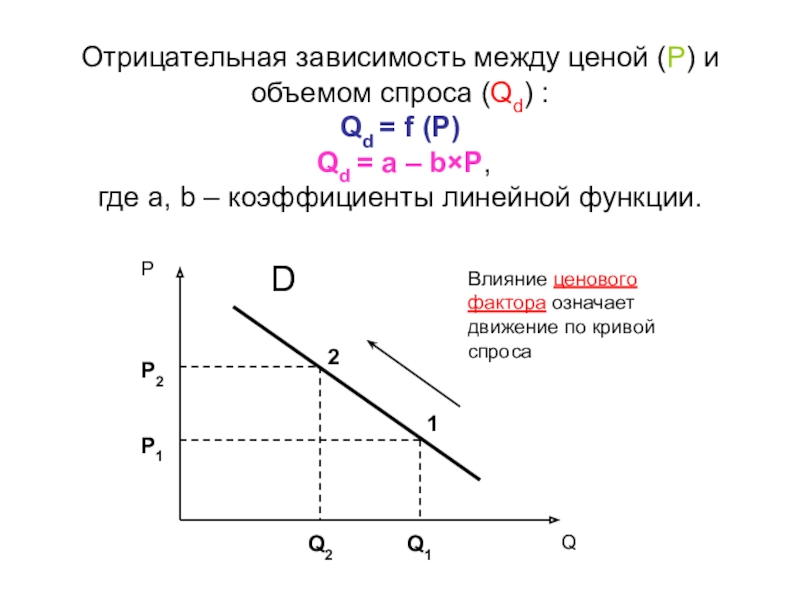 Отрицательная зависимость между ценой (P) и объемом спроса ($Q_d$) :

$Q_d = f(P)$

$Q_d = a – b×P$,

где a, b – коэффициенты линейной функции.

P

D

Влияние ценового фактора означает движение по кривой спроса

2

$P_2$

1

$P_1$

$Q_2$

$Q_1$

Q